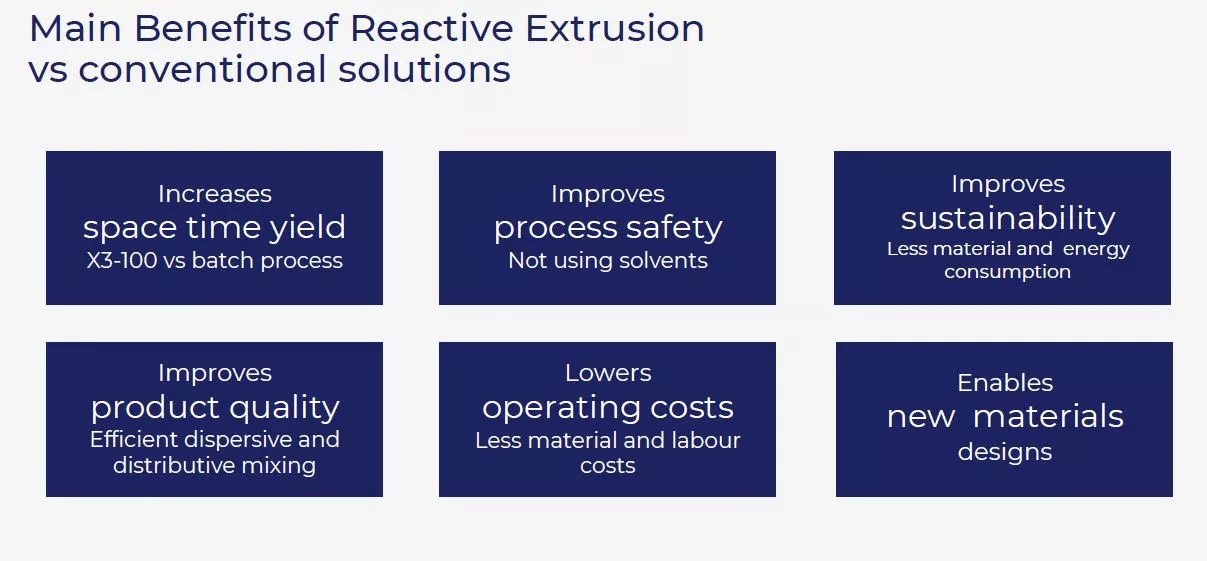 Main Benefits of Reactive Extrusion vs conventional solutions

Increases
space time yield
X3-100 vs batch process

Improves
process safety
Not using solvents

Improves
sustainability
Less material and energy consumption

Improves
product quality
Efficient dispersive and distributive mixing

Lowers
operating costs
Less material and labour costs

Enables
new materials
designs